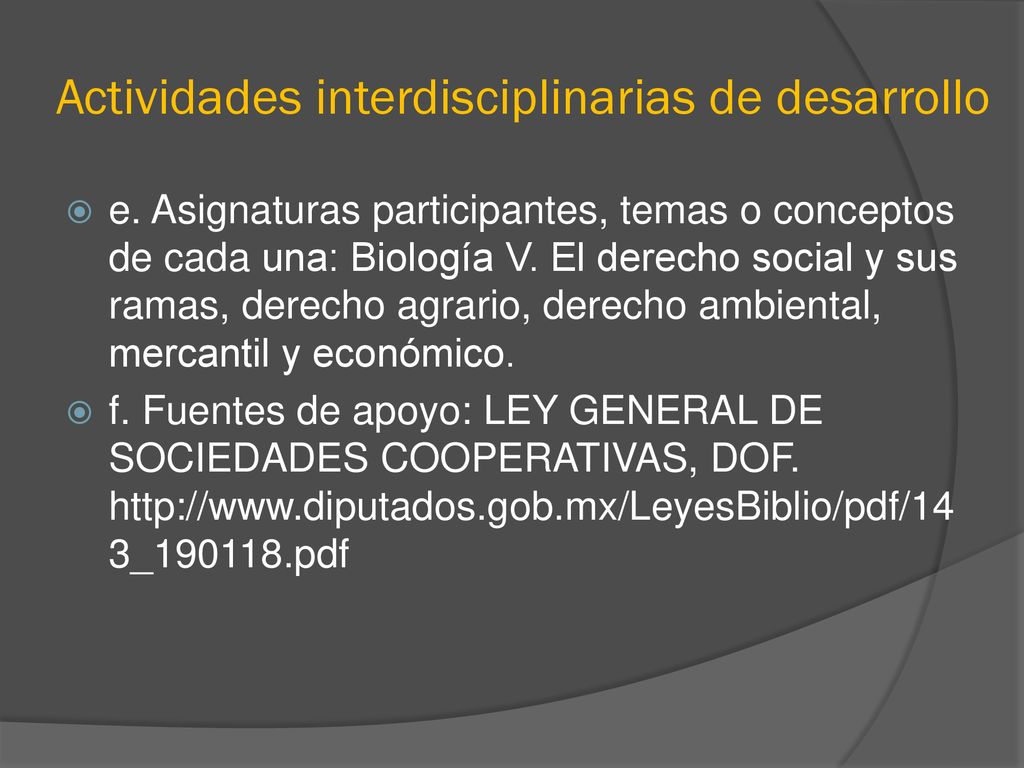 Actividades interdisciplinarias de desarrollo

e. Asignaturas participantes, temas o conceptos de cada una: Biología V. El derecho social y sus ramas, derecho agrario, derecho ambiental, mercantil y económico.

f. Fuentes de apoyo: LEY GENERAL DE SOCIEDADES COOPERATIVAS, DOF. http://www.diputados.gob.mx/LeyesBiblio/pdf/143_190118.pdf